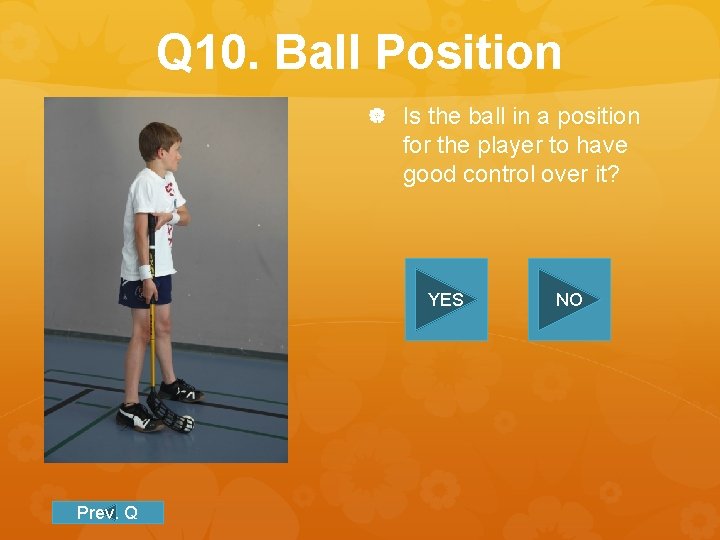 Q10. Ball Position

Is the ball in a position for the player to have good control over it?

YES

NO

Prev. Q